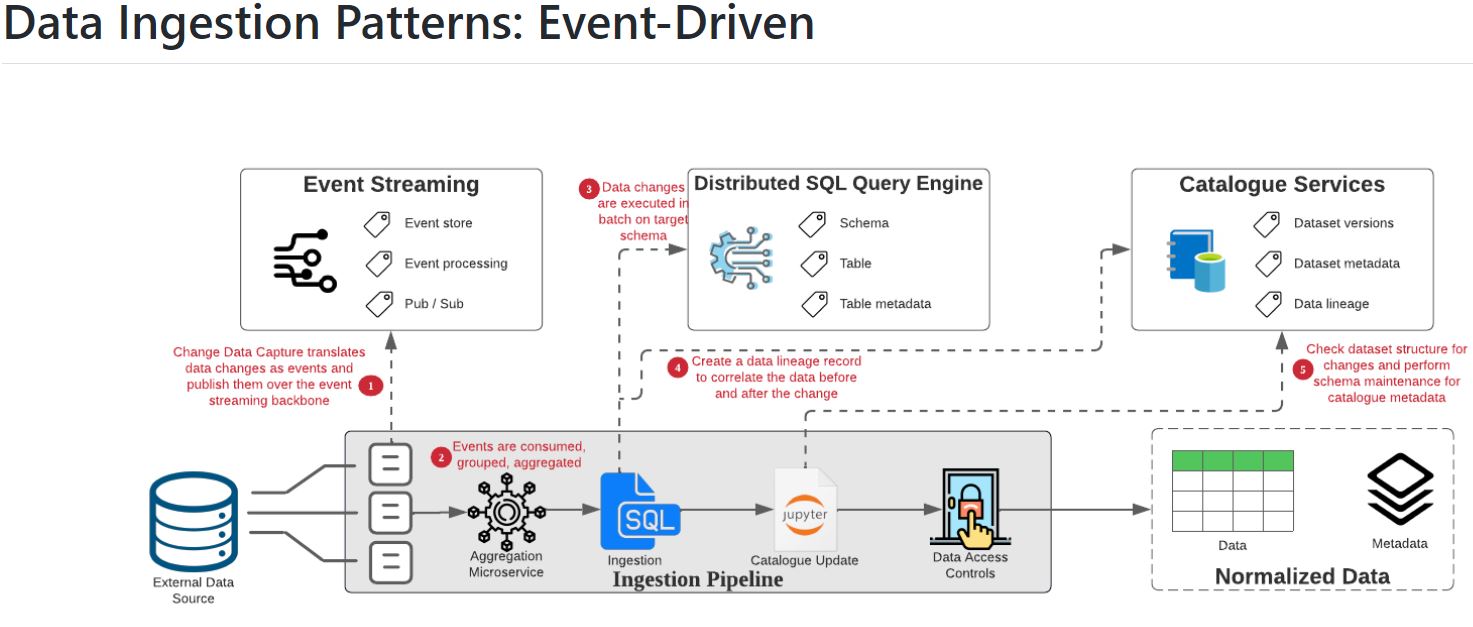 Data Ingestion Patterns: Event-Driven

Event Streaming

Event store

Event processing

Pub / Sub

3 Data changes are executed in batch on target schema

Distributed SQL Query Engine

Schema

Table

Table metadata

Catalogue Services

Dataset versions

Dataset metadata

Data lineage

Change Data Capture translates data changes as events and publish them over the event streaming backbone 1

4 Create a data lineage record to correlate the data before and after the change

5 Check dataset structure for changes and perform schema maintenance for catalogue metadata

2 Events are consumed, grouped, aggregated

External Data Source

Aggregation Microservice

SQL

Ingestion

jupyter

Catalogue Update

Data Access Controls

Ingestion Pipeline

Data

Metadata

Normalized Data